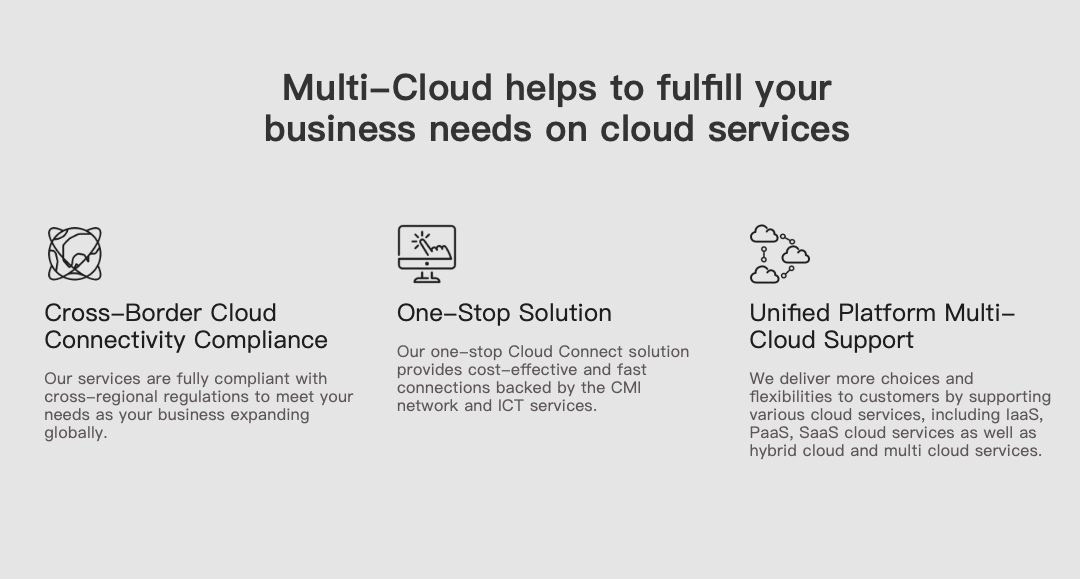 Multi-Cloud helps to fulfill your business needs on cloud services

Cross-Border Cloud Connectivity Compliance

Our services are fully compliant with cross-regional regulations to meet your needs as your business expanding globally.

One-Stop Solution

Our one-stop Cloud Connect solution provides cost-effective and fast connections backed by the CMI network and ICT services.

Unified Platform Multi-Cloud Support

We deliver more choices and flexibilities to customers by supporting various cloud services, including IaaS, PaaS, SaaS cloud services as well as hybrid cloud and multi cloud services.